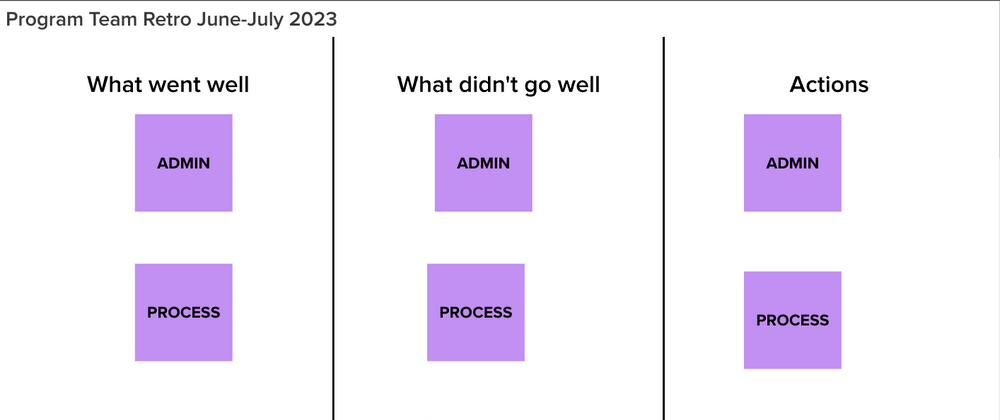 Program Team Retro June-July 2023

What went well

ADMIN

PROCESS

What didn't go well

ADMIN

PROCESS

Actions

ADMIN

PROCESS